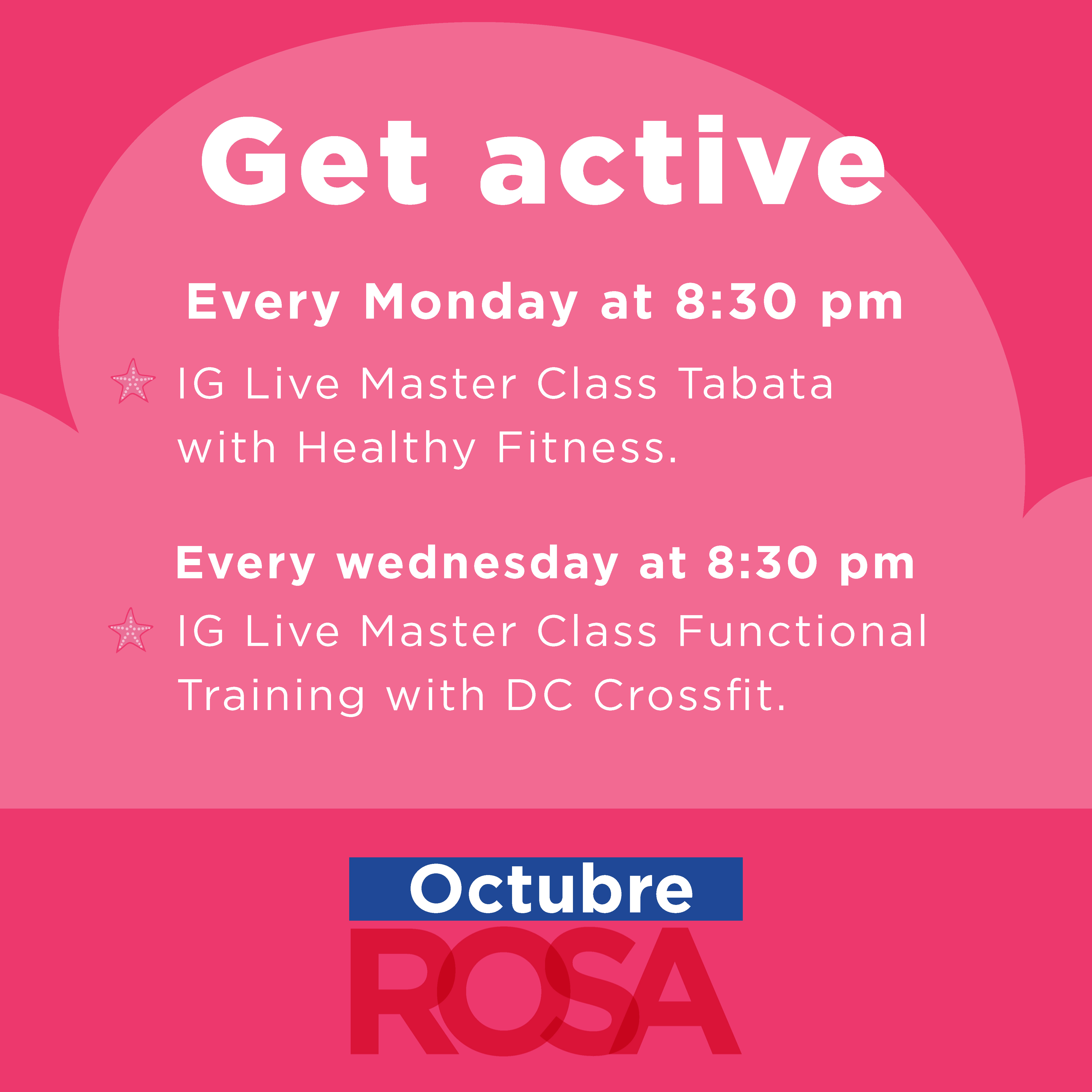 Get active

Every Monday at 8:30 pm

IG Live Master Class Tabata with Healthy Fitness.

Every wednesday at 8:30 pm

IG Live Master Class Functional Training with DC Crossfit.

Octubre
ROSA